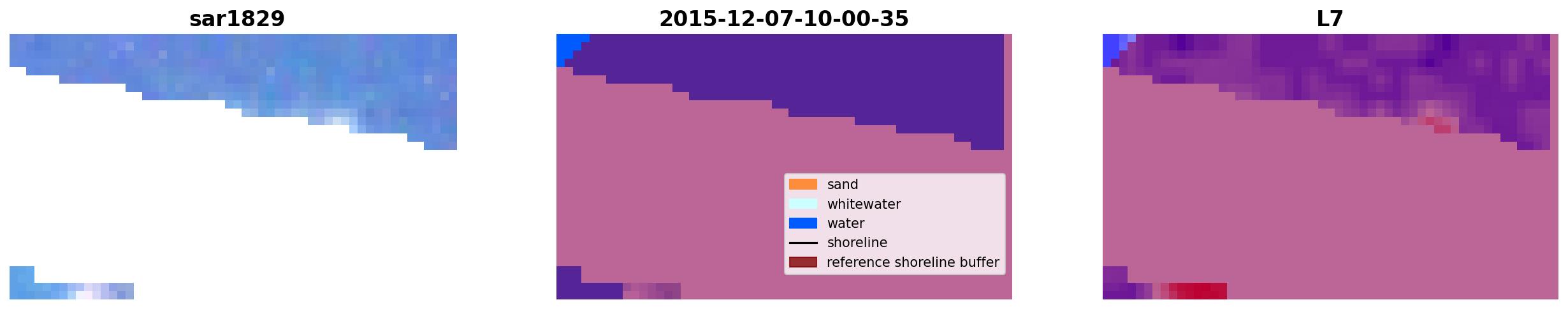 sar1829

2015-12-07-10-00-35

sand
whitewater
water
shoreline
reference shoreline buffer

L7